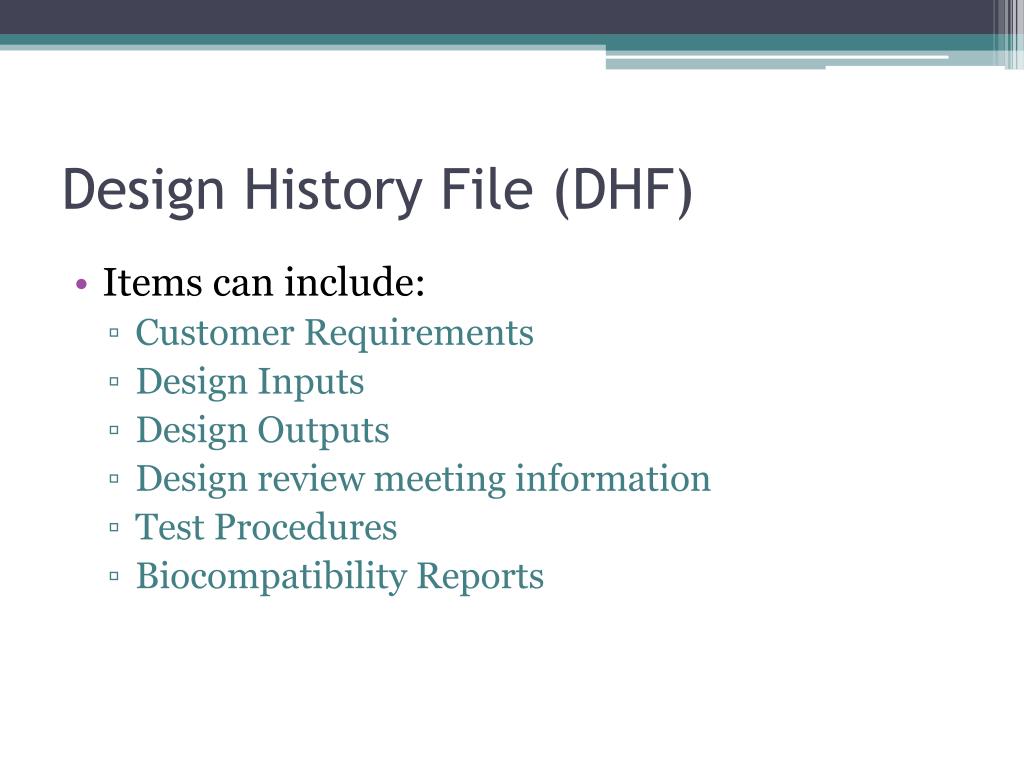 Design History File (DHF)

• Items can include:
▫ Customer Requirements
▫ Design Inputs
▫ Design Outputs
▫ Design review meeting information
▫ Test Procedures
▫ Biocompatibility Reports